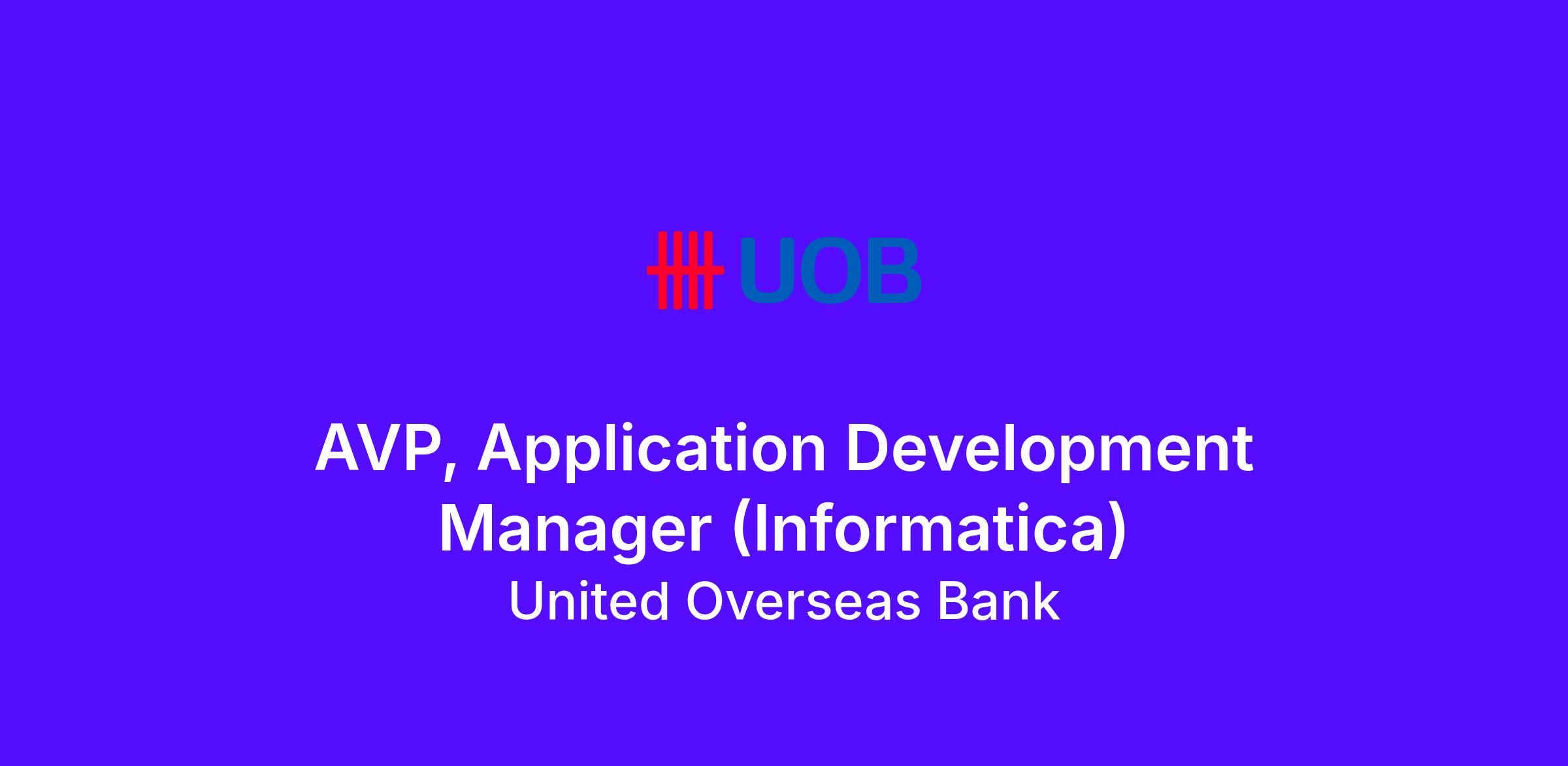 UOB

AVP, Application Development Manager (Informatica)
United Overseas Bank